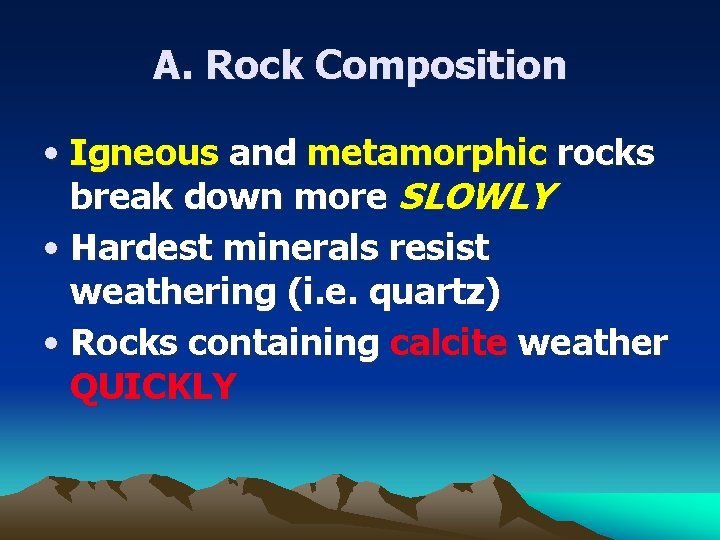 A. Rock Composition

• Igneous and metamorphic rocks break down more SLOWLY
• Hardest minerals resist weathering (i.e. quartz)
• Rocks containing calcite weather QUICKLY